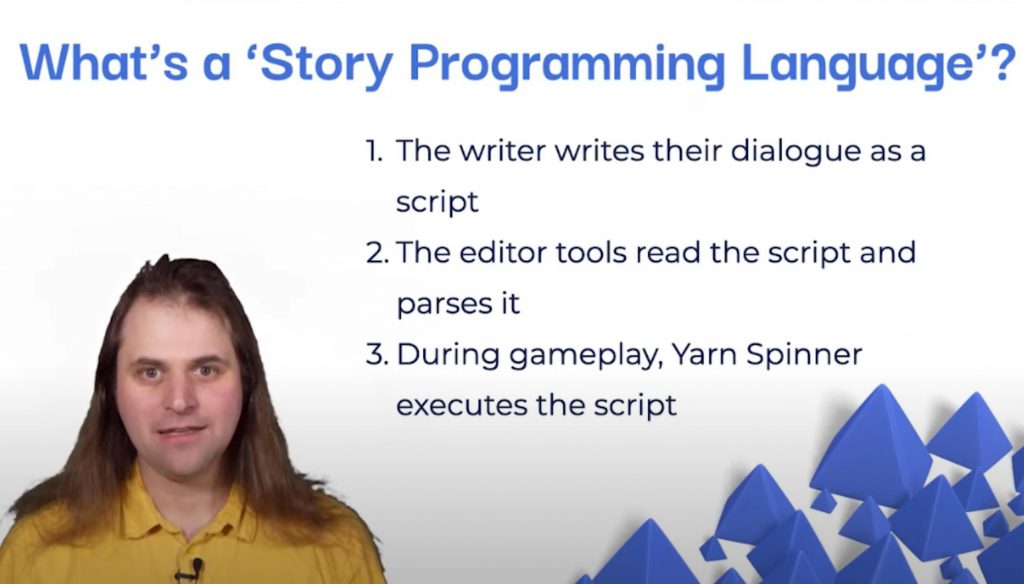 What's a 'Story Programming Language'?

1. The writer writes their dialogue as a script
2. The editor tools read the script and parses it
3. During gameplay, Yarn Spinner executes the script